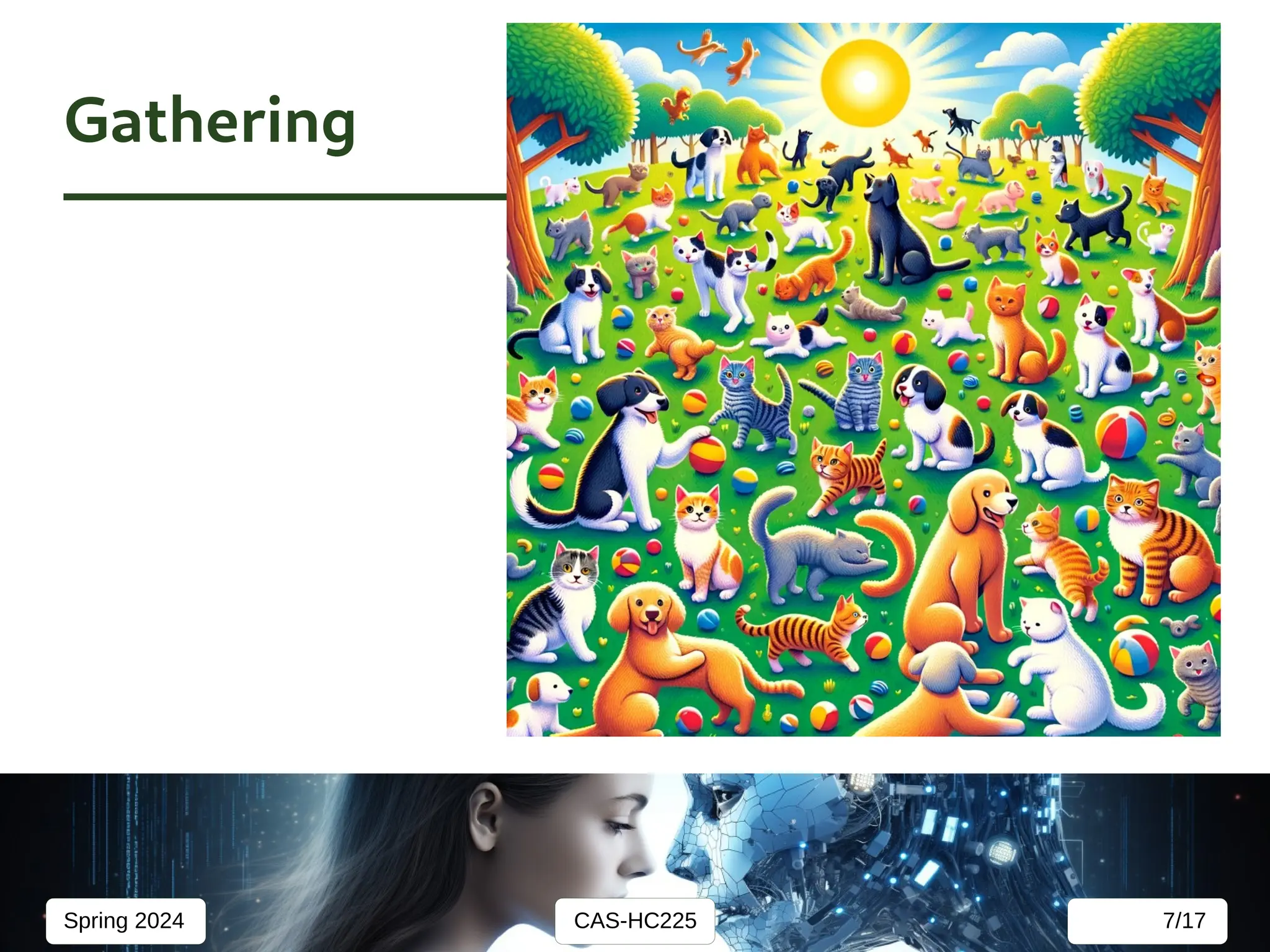 Gathering

Spring 2024

CAS-HC225

7/17